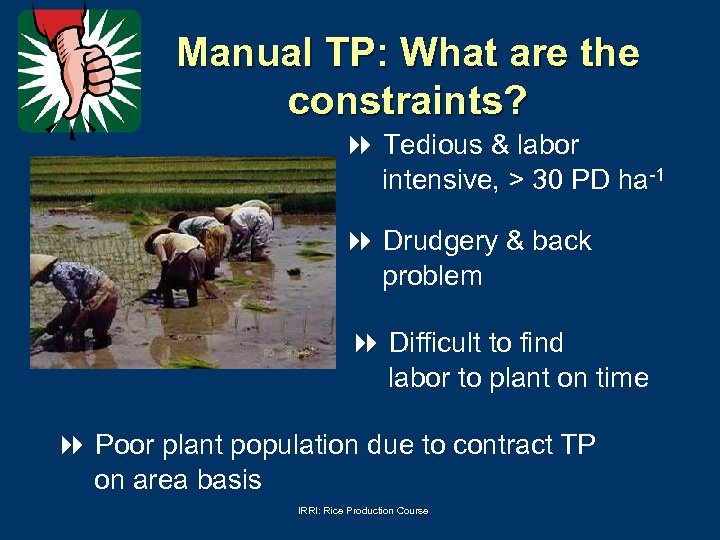 Manual TP: What are the constraints?

Tedious & labor intensive, > 30 PD ha$^{-1}$

Drudgery & back problem

Difficult to find labor to plant on time

Poor plant population due to contract TP on area basis

IRRI: Rice Production Course